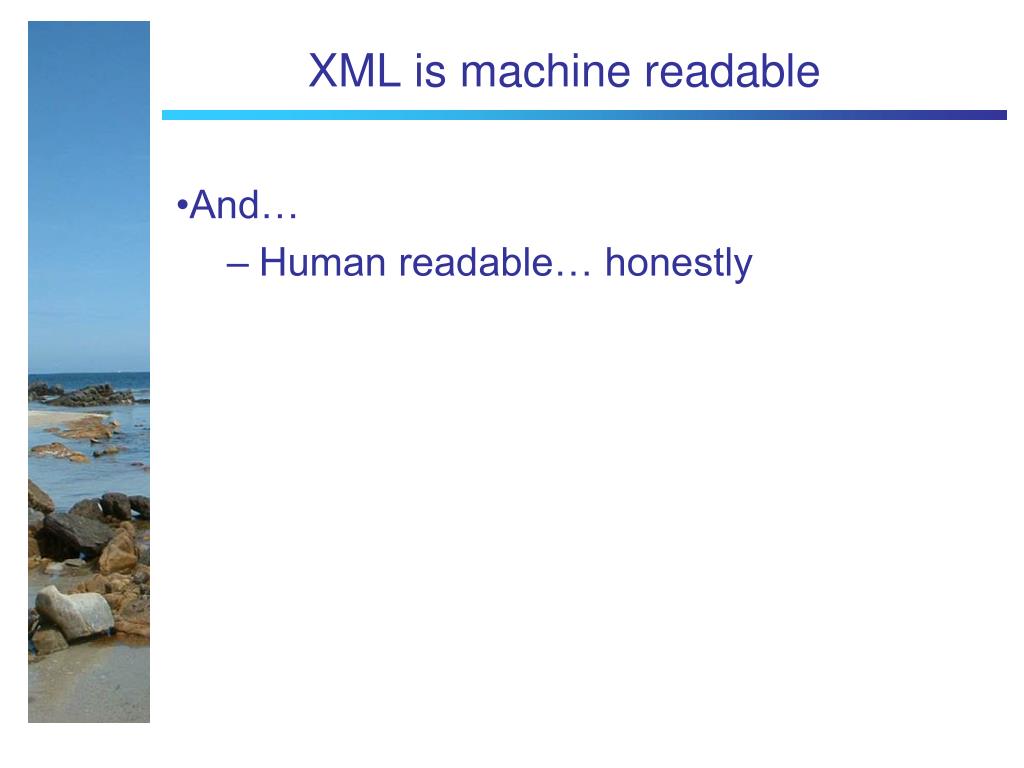 XML is machine readable

•And…

– Human readable… honestly